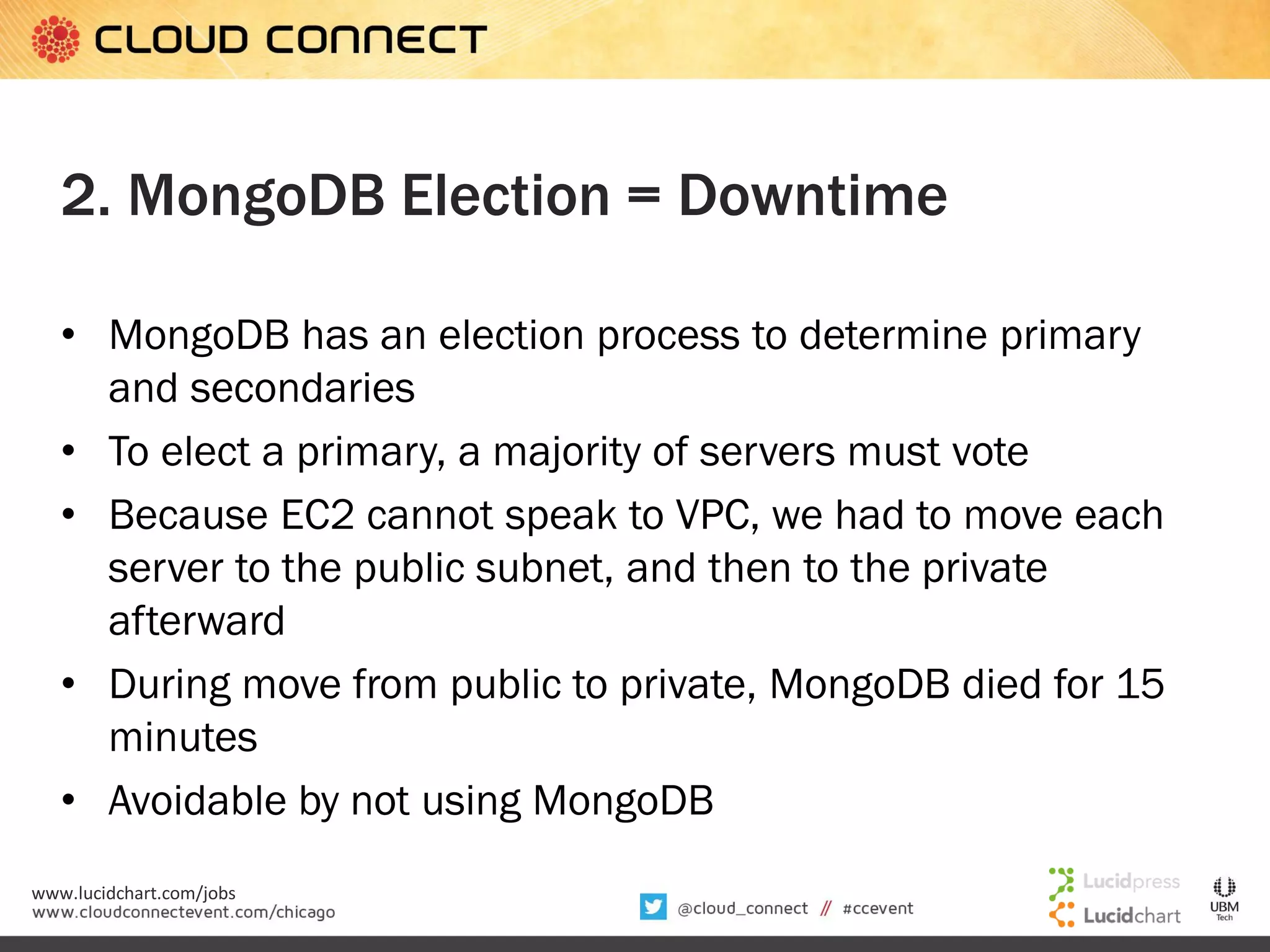 CLOUD CONNECT

2. MongoDB Election = Downtime

• MongoDB has an election process to determine primary and secondaries
• To elect a primary, a majority of servers must vote
• Because EC2 cannot speak to VPC, we had to move each server to the public subnet, and then to the private afterward
• During move from public to private, MongoDB died for 15 minutes
• Avoidable by not using MongoDB

www.lucidchart.com/jobs
www.cloudconnectevent.com/chicago

@cloud_connect // #ccevent

Lucidpress
Lucidchart

UBM Tech